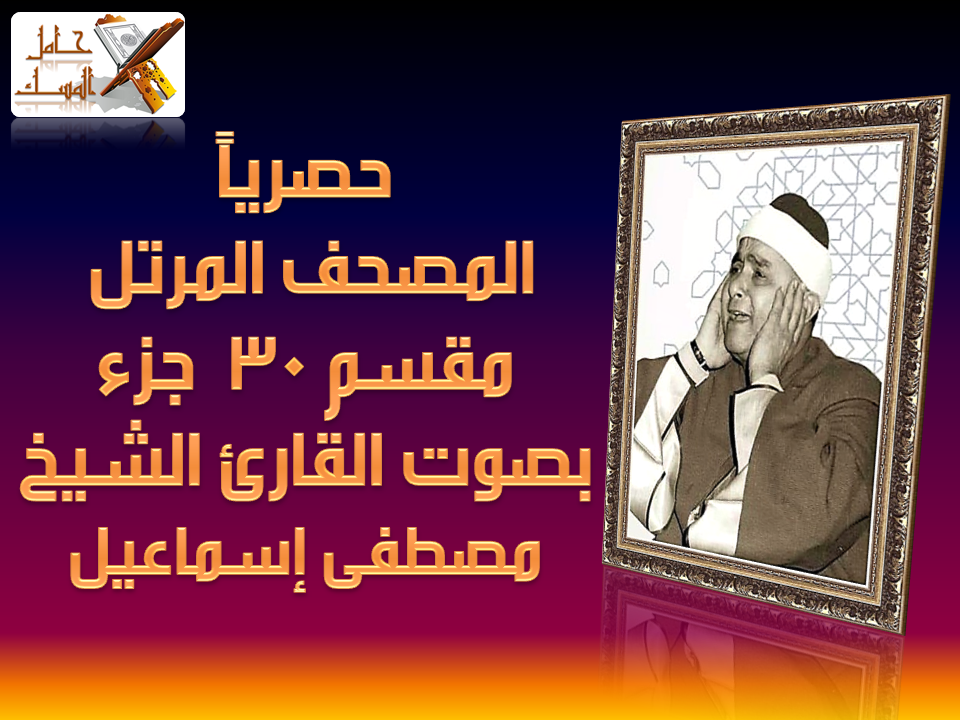 حامل المسك

حصرياً
المصحف المرتل
مقسم ٣٠ جزء
بصوت القارئ الشيخ
مصطفى إسماعيل